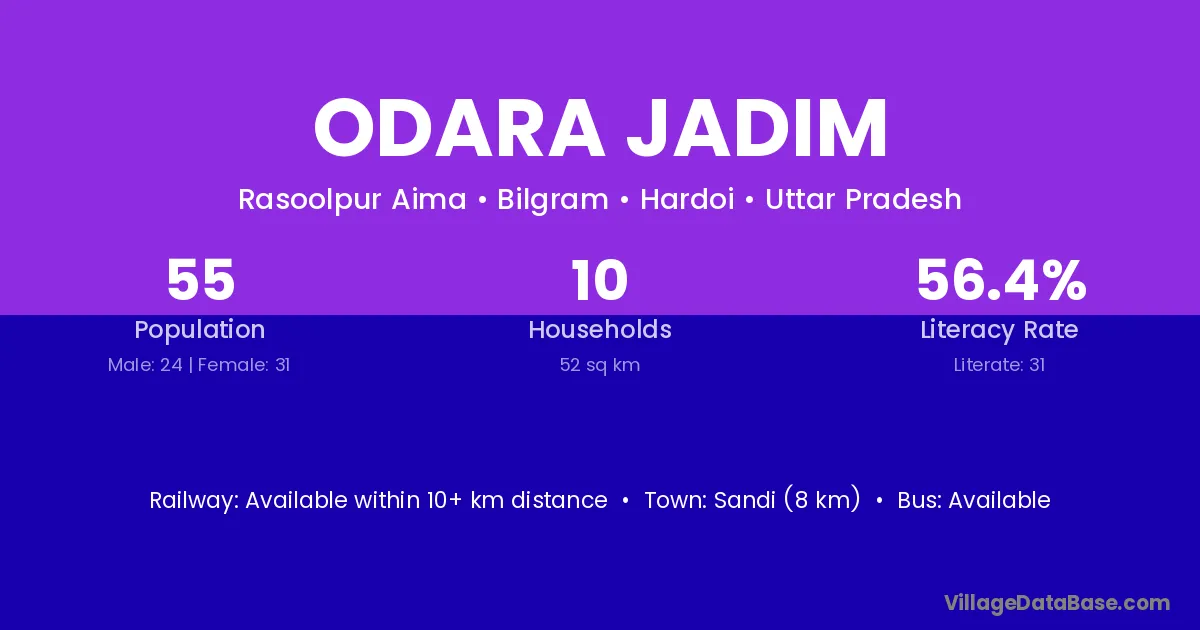 ODARA JADIM

Rasoolpur Aima • Bilgram • Hardoi • Uttar Pradesh

55
Population
Male: 24 | Female: 31

10
Households
52 sq km

56.4%
Literacy Rate
Literate: 31

Railway: Available within 10+ km distance • Town: Sandi (8 km) • Bus: Available

VillageDataBase.com